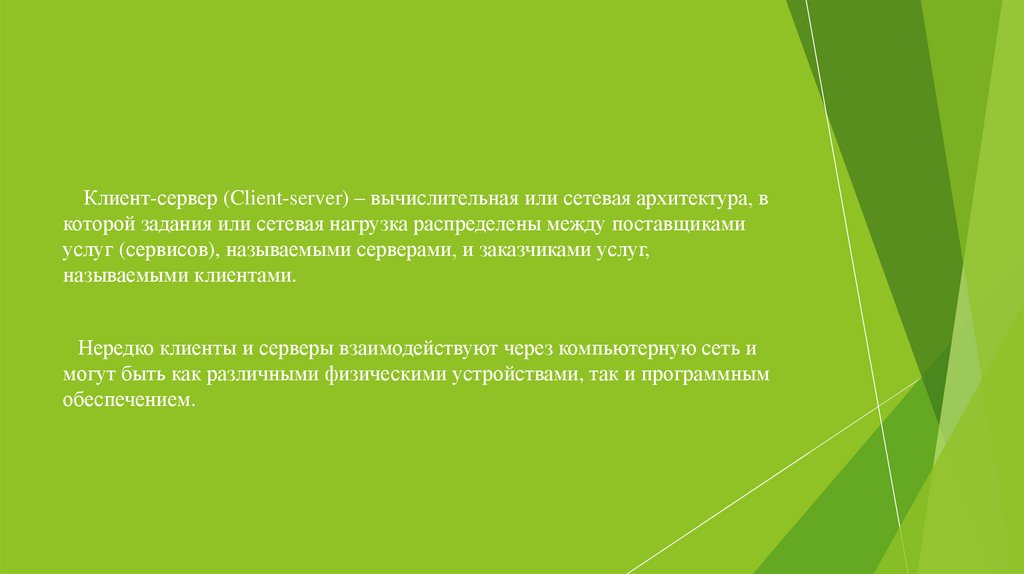 Клиент-сервер (Client-server) – вычислительная или сетевая архитектура, в которой задания или сетевая нагрузка распределены между поставщиками услуг (сервисов), называемыми серверами, и заказчиками услуг, называемыми клиентами.

Нередко клиенты и серверы взаимодействуют через компьютерную сеть и могут быть как различными физическими устройствами, так и программным обеспечением.